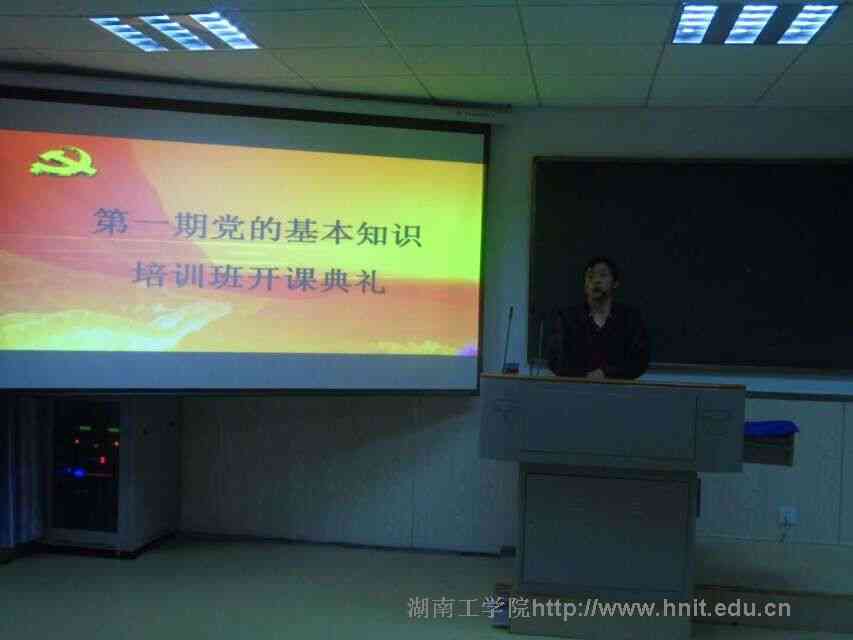 第一期党的基本知识
培训班开课典礼

湖南工学院http://www.hnit.edu.cn